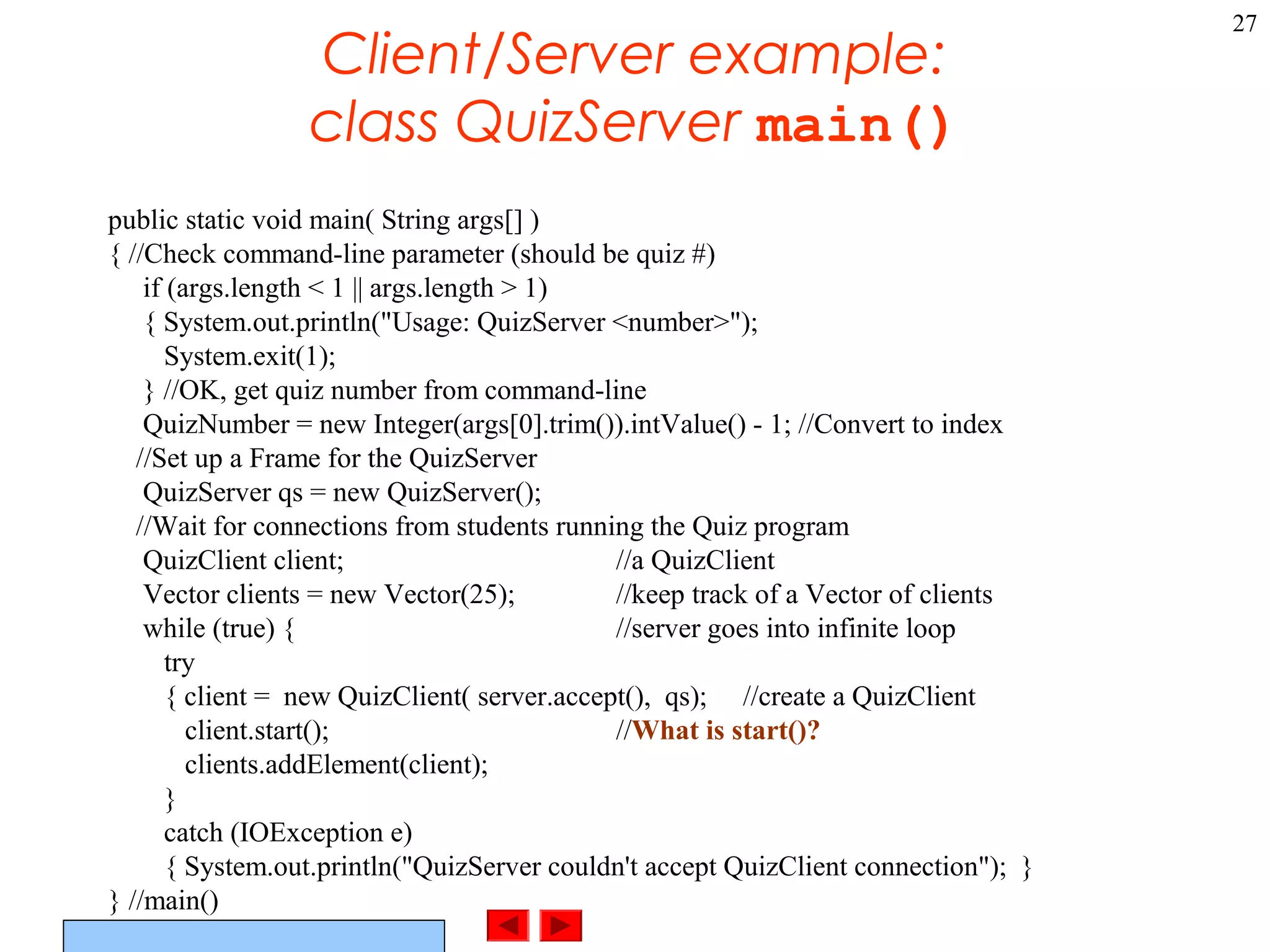 27

Client/Server example: class QuizServer main()

public static void main( String args[] )
{ //Check command-line parameter (should be quiz #)
if (args.length < 1 || args.length > 1)
{ System.out.println("Usage: QuizServer <number>");
System.exit(1);
} //OK, get quiz number from command-line
QuizNumber = new Integer(args[0].trim()).intValue() - 1; //Convert to index
//Set up a Frame for the QuizServer
QuizServer qs = new QuizServer();
//Wait for connections from students running the Quiz program
QuizClient client; //a QuizClient
Vector clients = new Vector(25); //keep track of a Vector of clients
while (true) { //server goes into infinite loop
try
{ client = new QuizClient( server.accept(), qs); //create a QuizClient
client.start(); //What is start()?
clients.addElement(client);
}
catch (IOException e)
{ System.out.println("QuizServer couldn't accept QuizClient connection"); }
} //main()